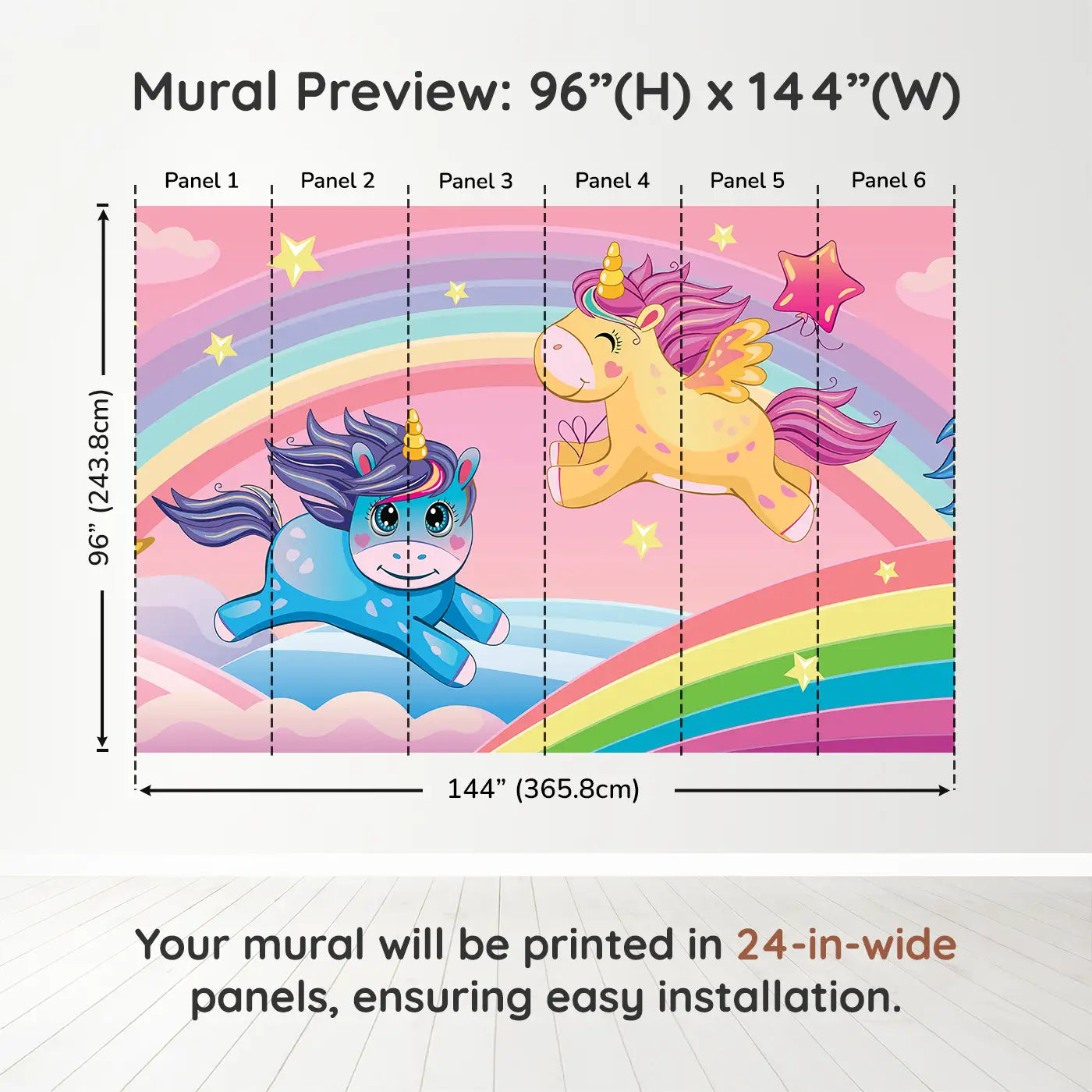 Mural Preview: 96”(H) x 144”(W)

Panel 1
Panel 2
Panel 3
Panel 4
Panel 5
Panel 6

96” (243.8cm)

144” (365.8cm)

Your mural will be printed in 24-in-wide panels, ensuring easy installation.